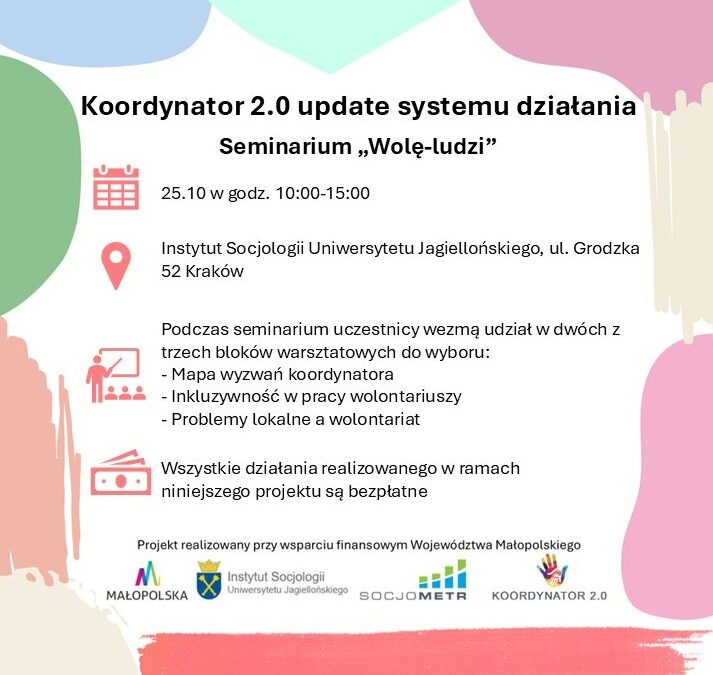 Koordynator 2.0 update systemu działania

Seminarium „Wolę-ludzi”

25.10 w godz. 10:00-15:00

Instytut Socjologii Uniwersytetu Jagiellońskiego, ul. Grodzka 52 Kraków

Podczas seminarium uczestnicy wezmą udział w dwóch z trzech bloków warsztatowych do wyboru:
- Mapa wyzwań koordynatora
- Inkluzywność w pracy wolontariuszy
- Problemy lokalne a wolontariat

Wszystkie działania realizowanego w ramach niniejszego projektu są bezpłatne

Projekt realizowany przy wsparciu finansowym Województwa Małopolskiego

MAŁOPOLSKA

Instytut Socjologii
Uniwersytetu Jagiellońskiego

SOCJOMETR

KOORDYNATOR 2.0